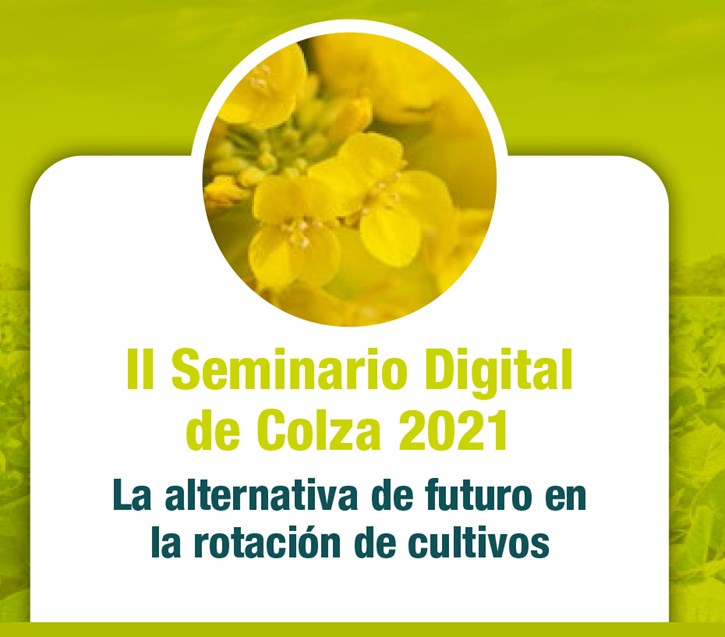 II Seminario Digital de Colza 2021

La alternativa de futuro en la rotación de cultivos